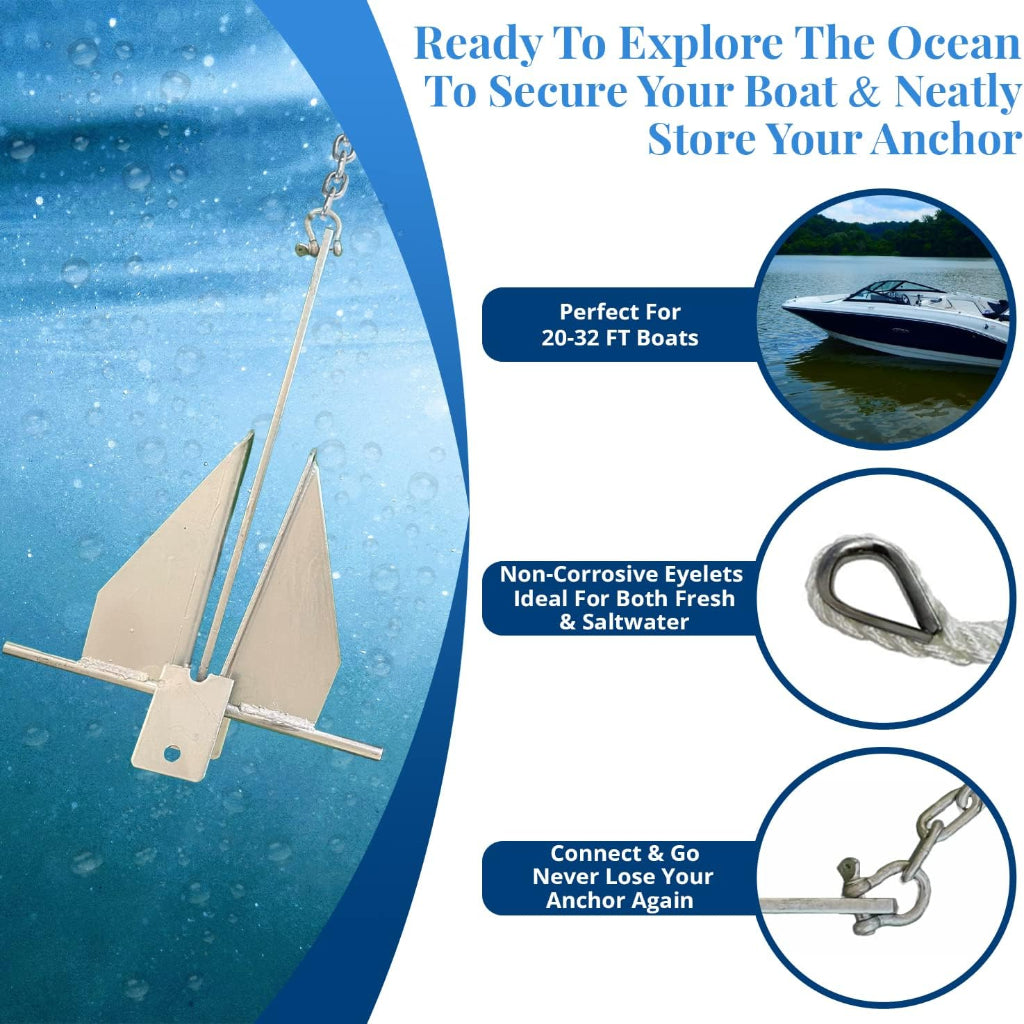 Ready To Explore The Ocean To Secure Your Boat & Neatly Store Your Anchor

Perfect For 20-32 FT Boats

Non-Corrosive Eyelets Ideal For Both Fresh & Saltwater

Connect & Go Never Lose Your Anchor Again